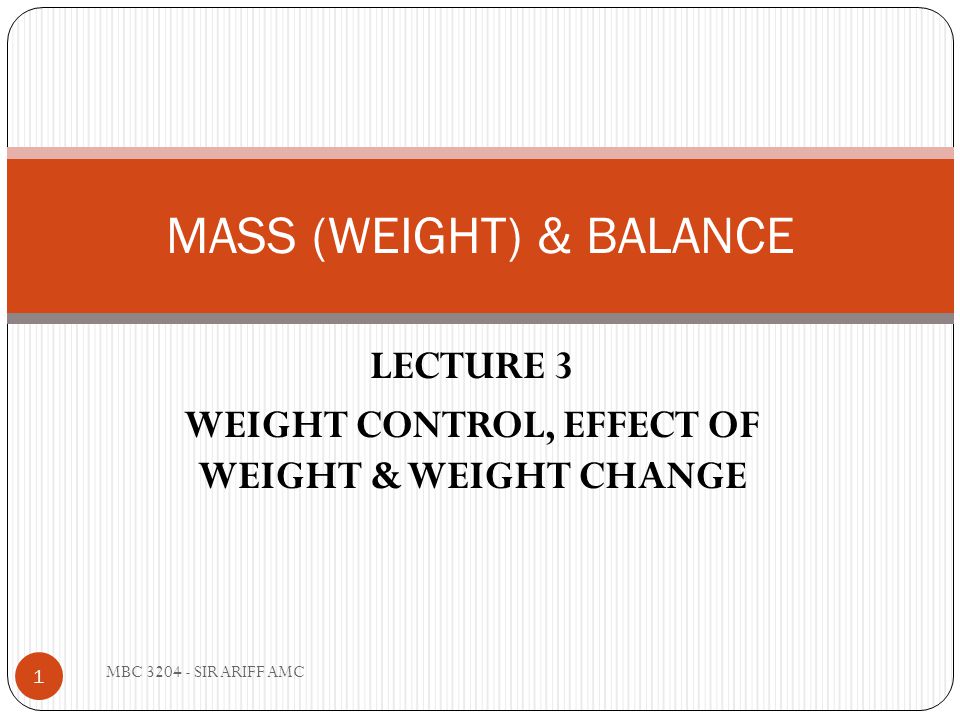 MASS (WEIGHT) & BALANCE

LECTURE 3

WEIGHT CONTROL, EFFECT OF WEIGHT & WEIGHT CHANGE

1

MBC 3204 - SIR ARIFF AMC